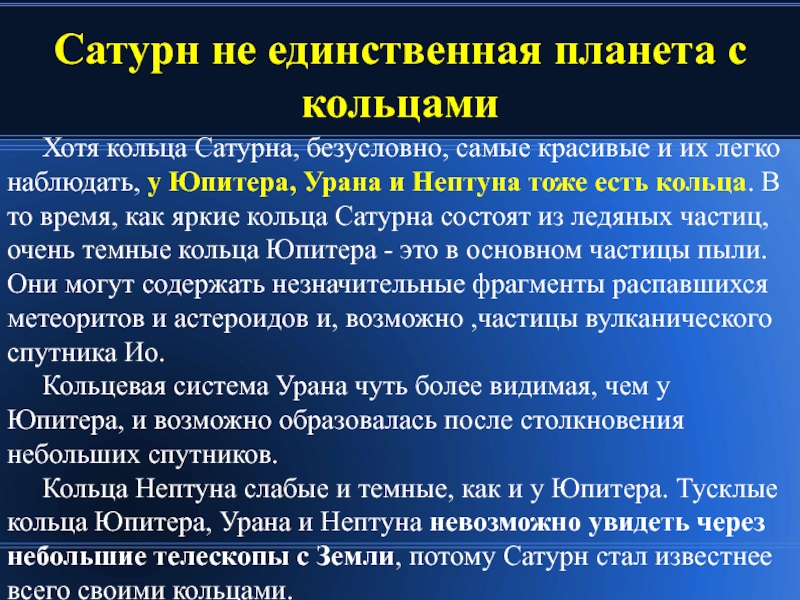 Сатурн не единственная планета с кольцами

Хотя кольца Сатурна, безусловно, самые красивые и их легко наблюдать, у Юпитера, Урана и Нептуна тоже есть кольца. В то время, как яркие кольца Сатурна состоят из ледяных частиц, очень темные кольца Юпитера - это в основном частицы пыли. Они могут содержать незначительные фрагменты распавшихся метеоритов и астероидов и, возможно ,частицы вулканического спутника Ио.

Кольцевая система Урана чуть более видимая, чем у Юпитера, и возможно образовалась после столкновения небольших спутников.

Кольца Нептуна слабые и темные, как и у Юпитера. Тусклые кольца Юпитера, Урана и Нептуна невозможно увидеть через небольшие телескопы с Земли, потому Сатурн стал известнее всего своими кольцами.